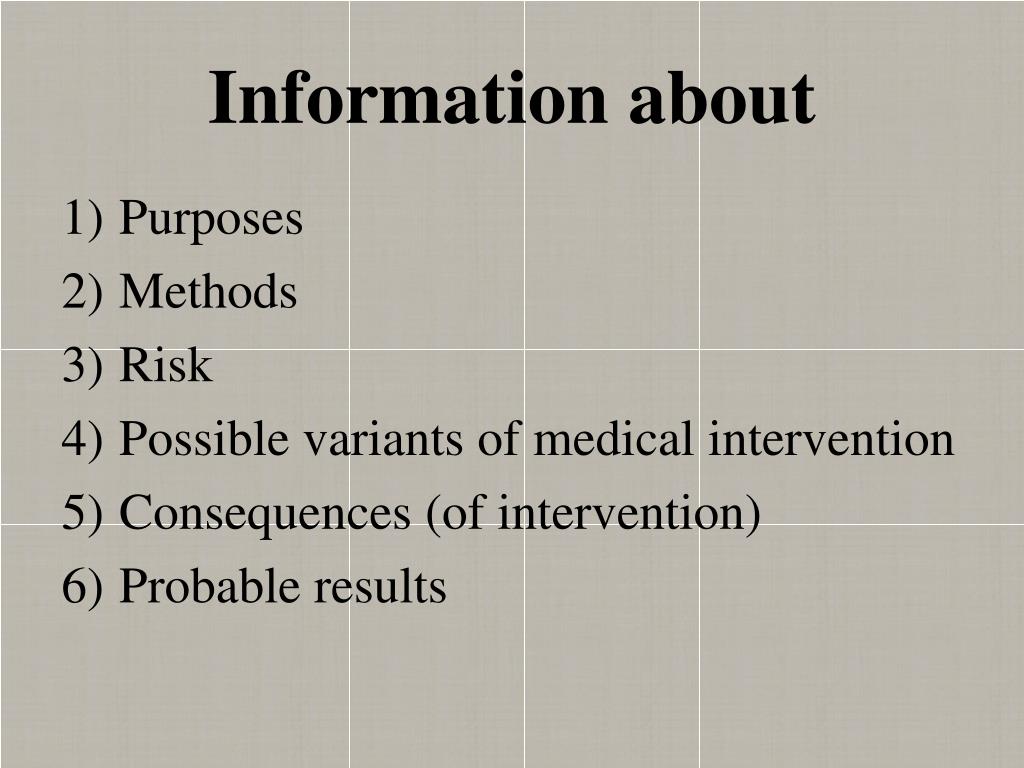 Information about

1) Purposes
2) Methods
3) Risk
4) Possible variants of medical intervention
5) Consequences (of intervention)
6) Probable results